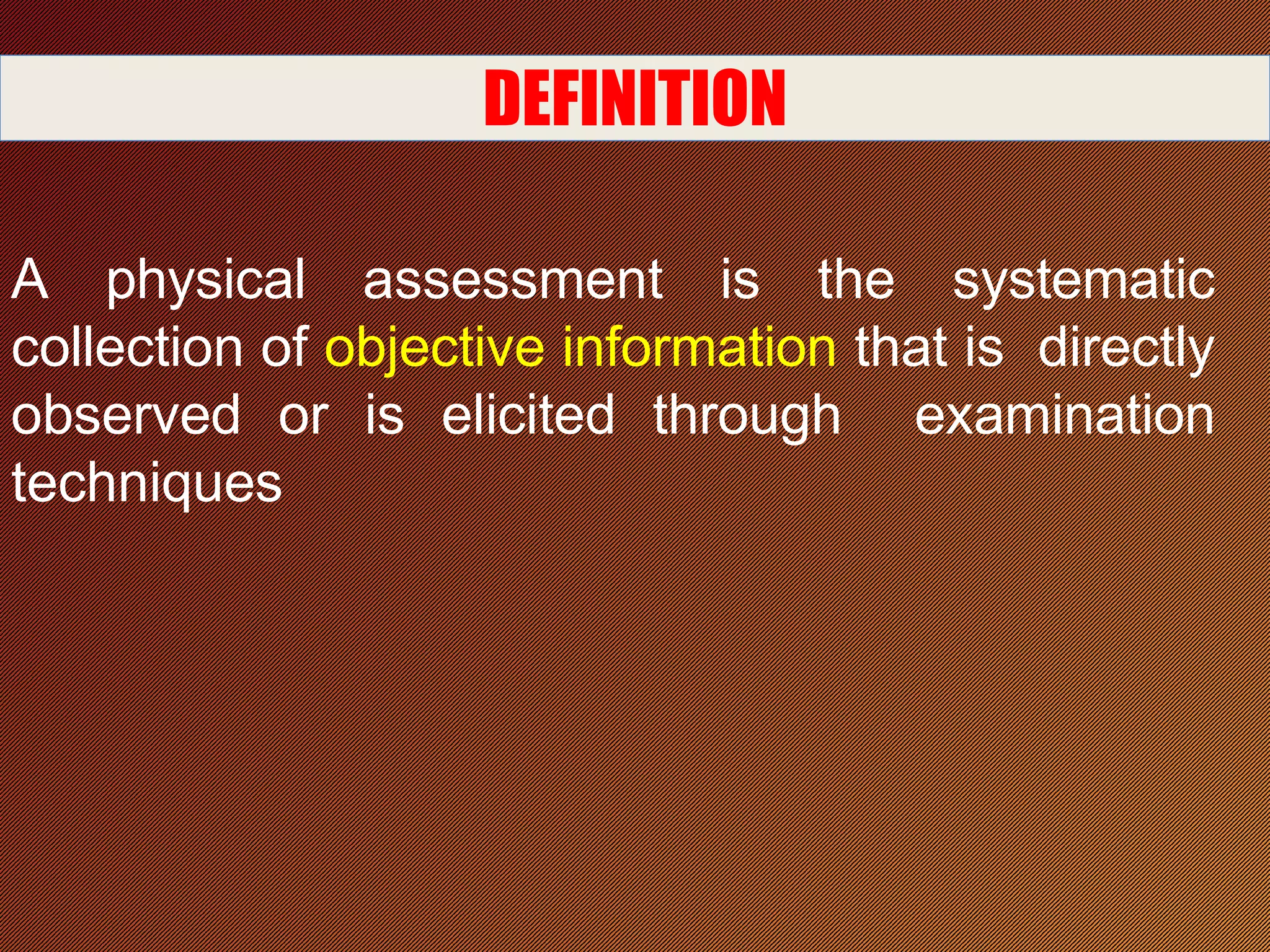 DEFINITION

A physical assessment is the systematic collection of objective information that is directly observed or is elicited through examination techniques